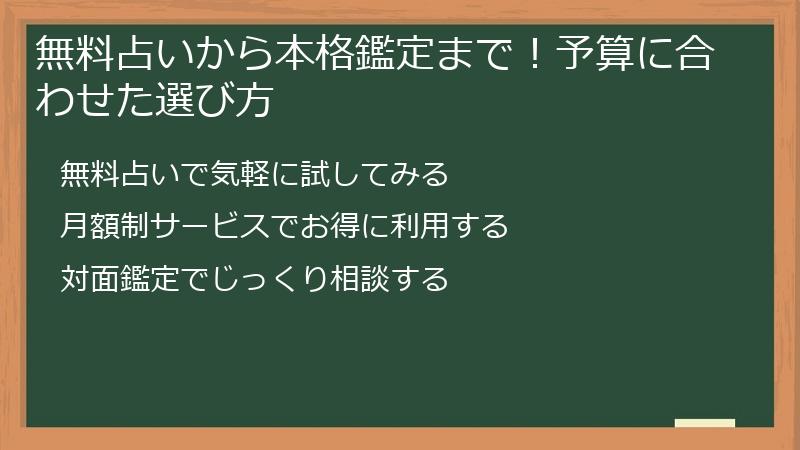 無料占いから本格鑑定まで！予算に合わせた選び方

無料占いで気軽に試してみる

月額制サービスでお得に利用する

対面鑑定でじっくり相談する